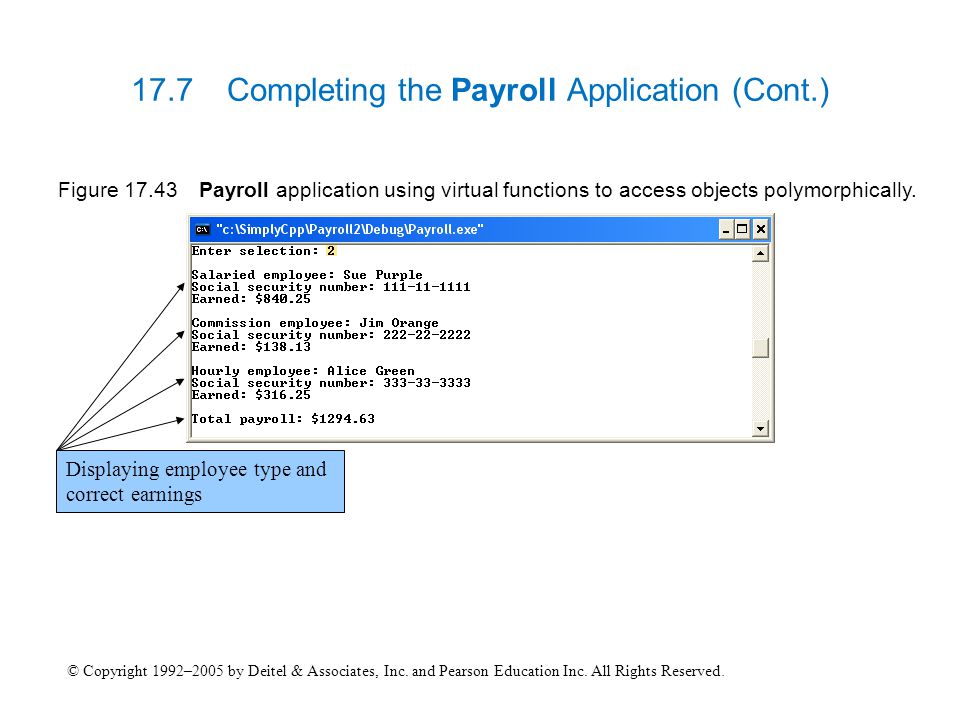 17.7 Completing the Payroll Application (Cont.)

Figure 17.43 Payroll application using virtual functions to access objects polymorphically.

"c:\SimplyCpp\Payroll2\Debug\Payroll.exe"

Enter selection: 2

Salaried employee: Sue Purple
Social security number: 111-11-1111
Earned: $840.25

Commission employee: Jim Orange
Social security number: 222-22-2222
Earned: $138.13

Hourly employee: Alice Green
Social security number: 333-33-3333
Earned: $316.25

Total payroll: $1294.63

Displaying employee type and correct earnings

© Copyright 1992–2005 by Deitel & Associates, Inc. and Pearson Education Inc. All Rights Reserved.